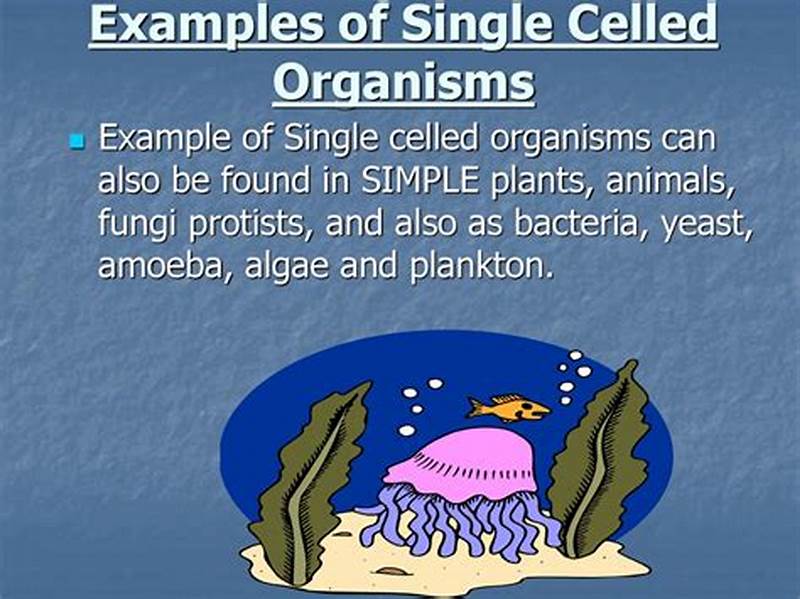 Examples of Single Celled Organisms

Example of Single celled organisms can also be found in SIMPLE plants, animals, fungi protists, and also as bacteria, yeast, amoeba, algae and plankton.